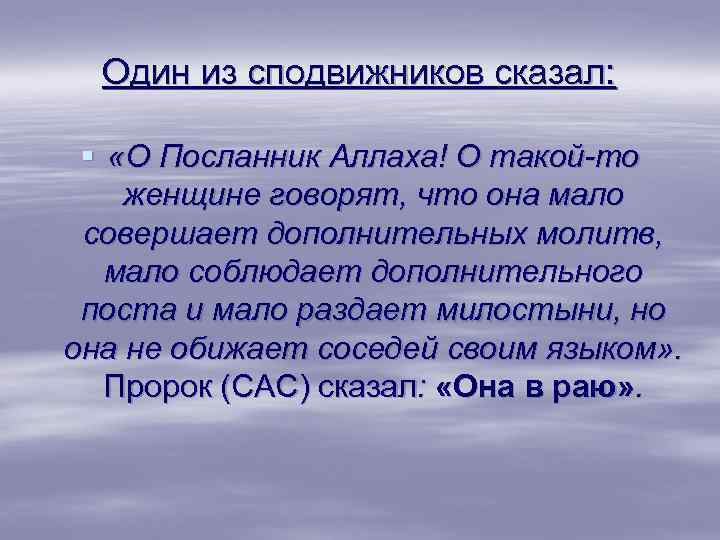 Один из сподвижников сказал:

«О Посланник Аллаха! О такой-то женщине говорят, что она мало совершает дополнительных молитв, мало соблюдает дополнительного поста и мало раздает милостыни, но она не обижает соседей своим языком». Пророк (САС) сказал: «Она в раю».